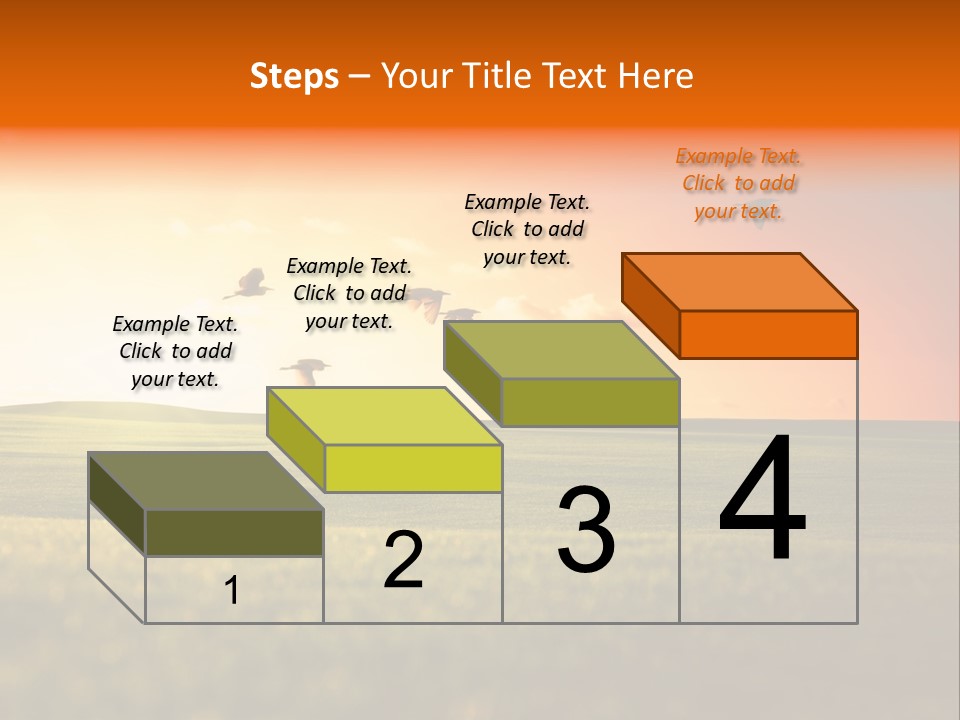 Steps – Your Title Text Here

Example Text. Click to add your text.

Example Text. Click to add your text.

Example Text. Click to add your text.

Example Text. Click to add your text.

1

2

3

4